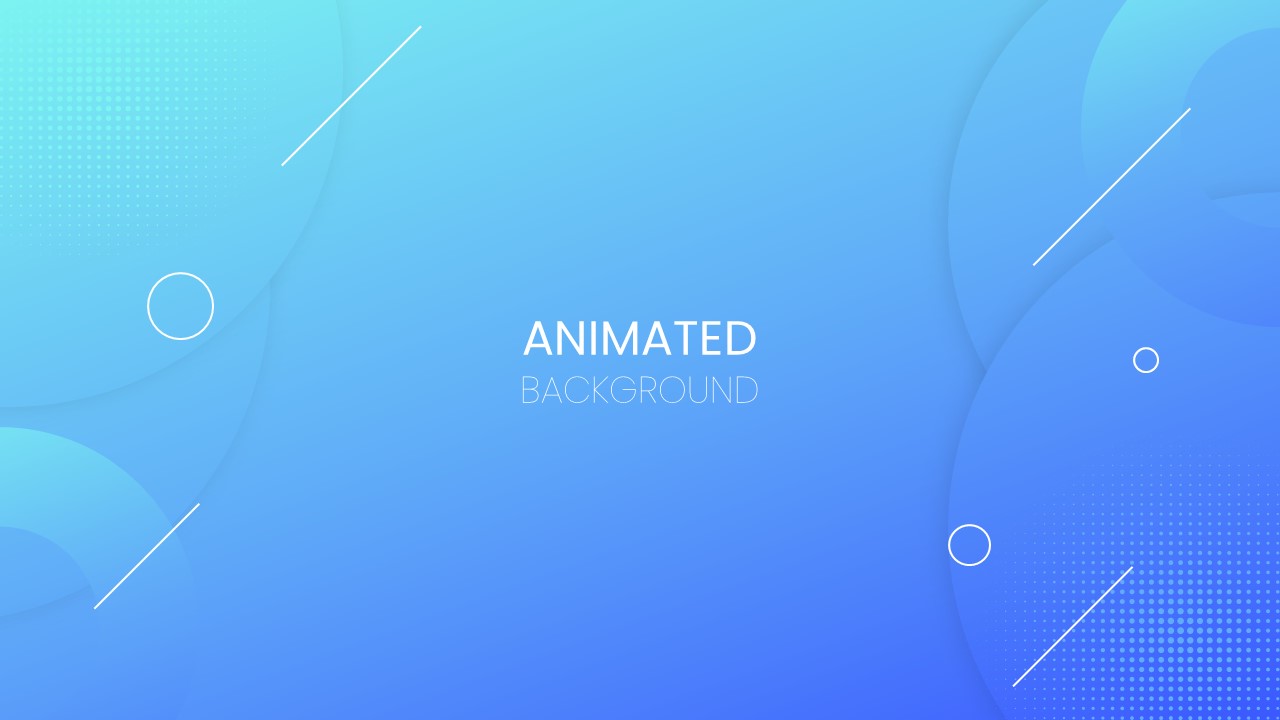 ANIMATED
BACKGROUND